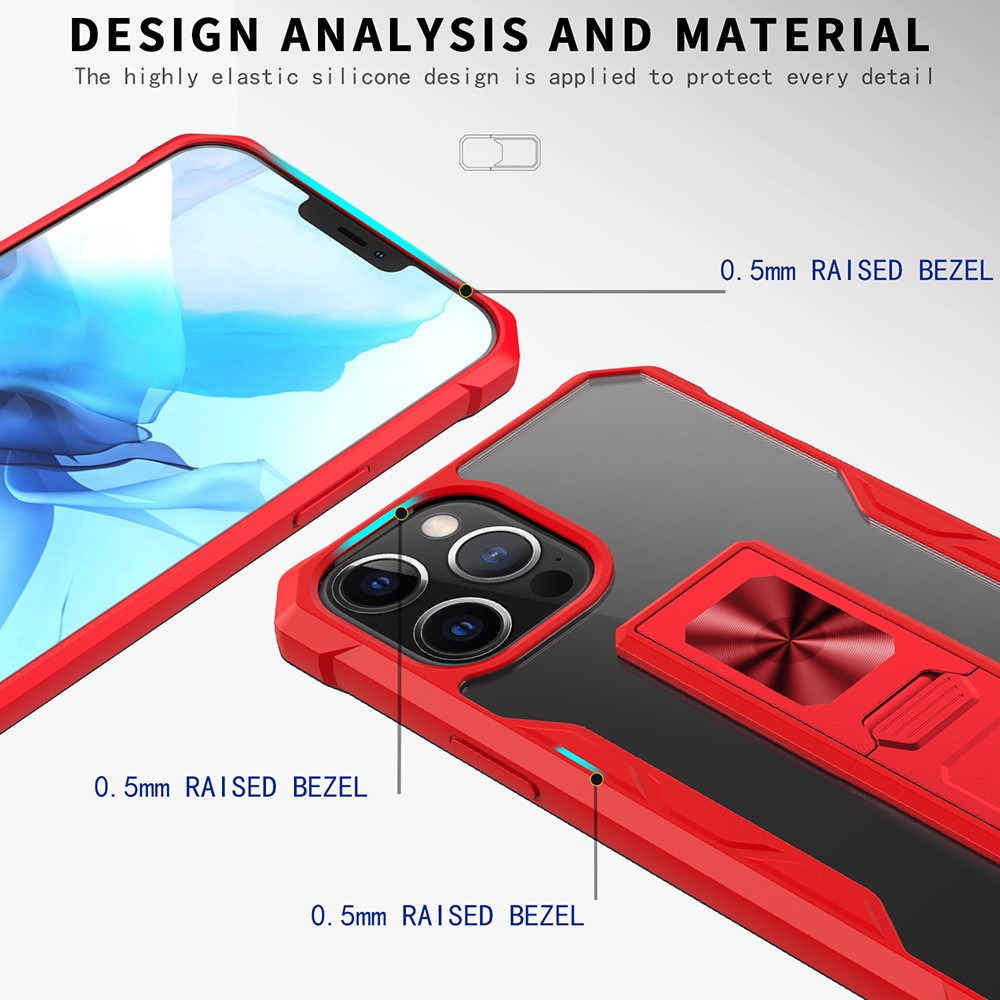 DESIGN ANALYSIS AND MATERIAL

The highly elastic silicone design is applied to protect every detail

0.5mm RAISED BEZEL

0.5mm RAISED BEZEL

0.5mm RAISED BEZEL